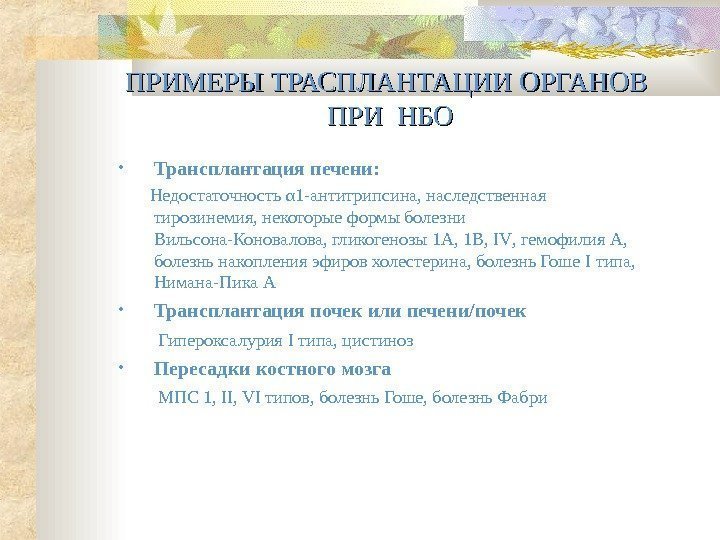 ПРИМЕРЫ ТРАСПЛАНТАЦИИ ОРГАНОВ ПРИ НБО

• Трансплантация печени:

Недостаточность α1-антитрипсина, наследственная тирозинемия, некоторые формы болезни Вильсона-Коновалова, гликогенозы 1А, 1В, IV, гемофилия А, болезнь накопления эфиров холестерина, болезнь Гоше I типа, Нимана-Пика А

• Трансплантация почек или печени/почек

Гипероксалурия I типа, цистиноз

• Пересадки костного мозга

МПС 1, II, VI типов, болезнь Гоше, болезнь Фабри